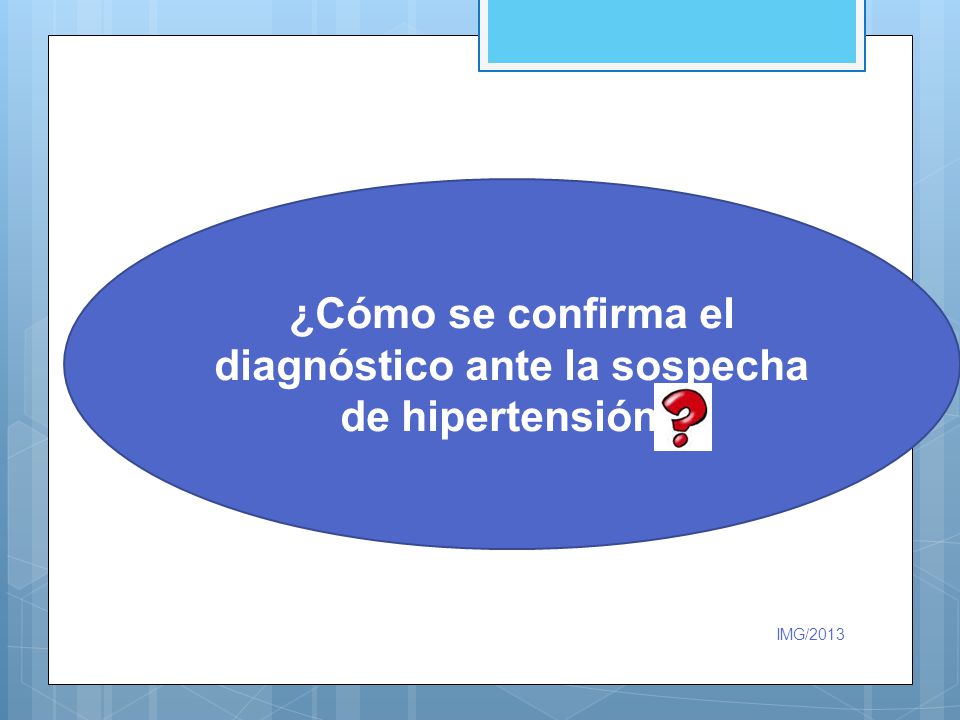 ¿Cómo se confirma el diagnóstico ante la sospecha de hipertensión?

IMG/2013